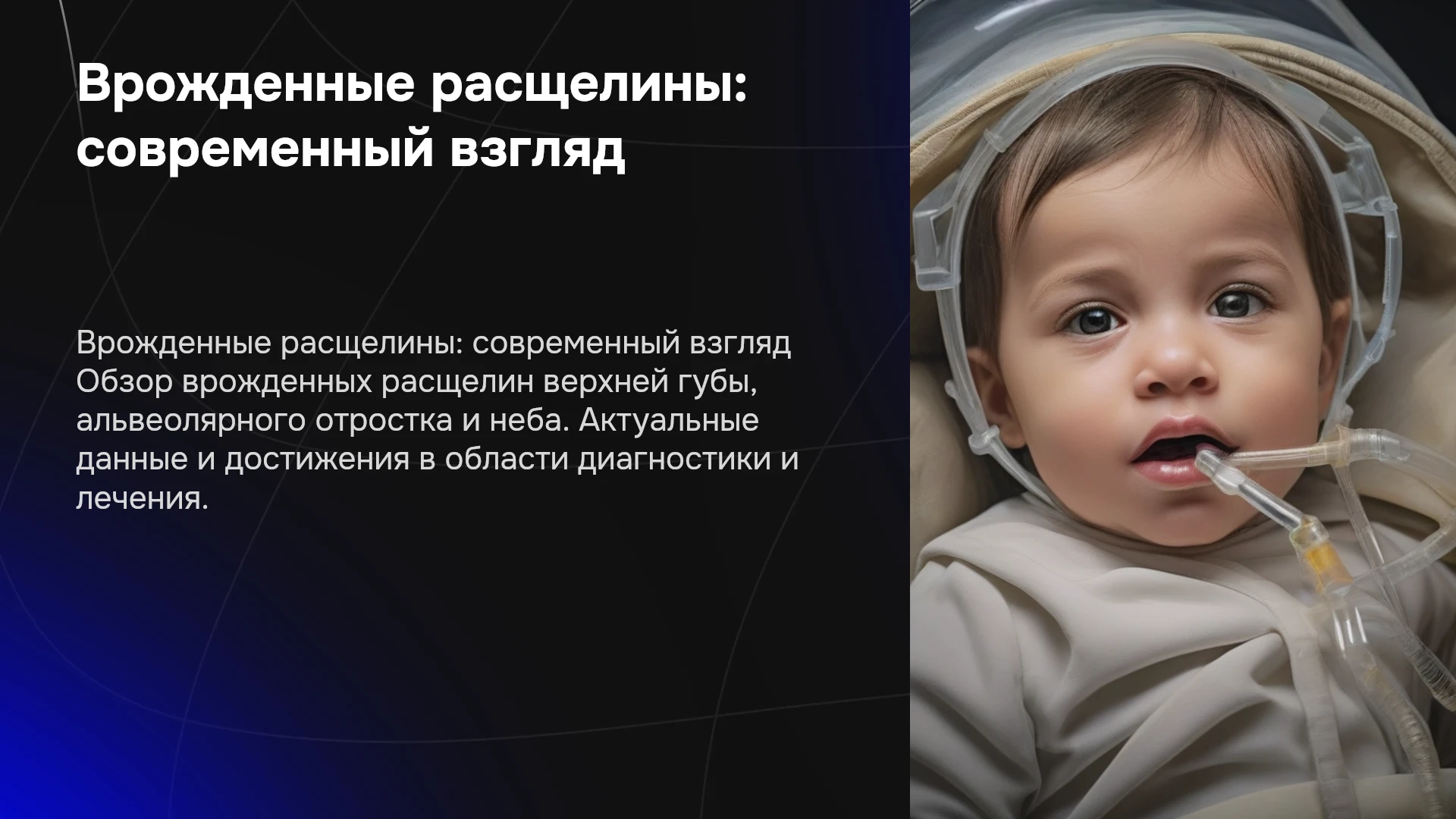 Врожденные расщелины: современный взгляд

Врожденные расщелины: современный взгляд Обзор врожденных расщелин верхней губы, альвеолярного отростка и неба. Актуальные данные и достижения в области диагностики и лечения.